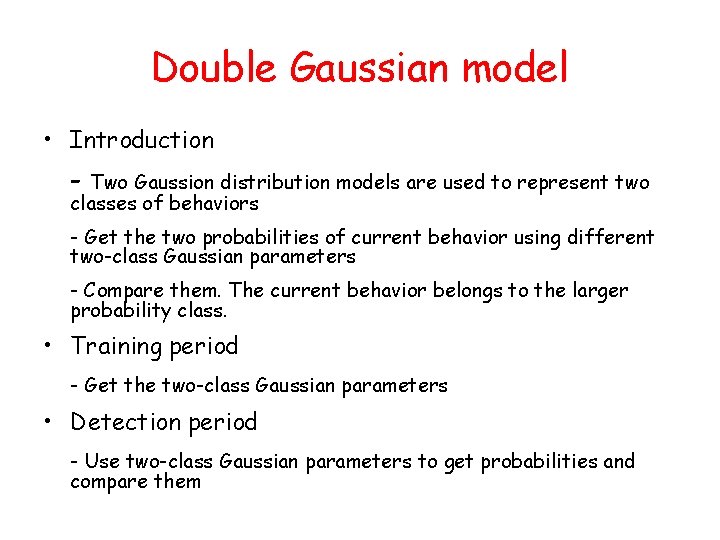 Double Gaussian model

• Introduction

- Two Gaussion distribution models are used to represent two classes of behaviors

- Get the two probabilities of current behavior using different two-class Gaussian parameters

- Compare them. The current behavior belongs to the larger probability class.

• Training period

- Get the two-class Gaussian parameters

• Detection period

- Use two-class Gaussian parameters to get probabilities and compare them